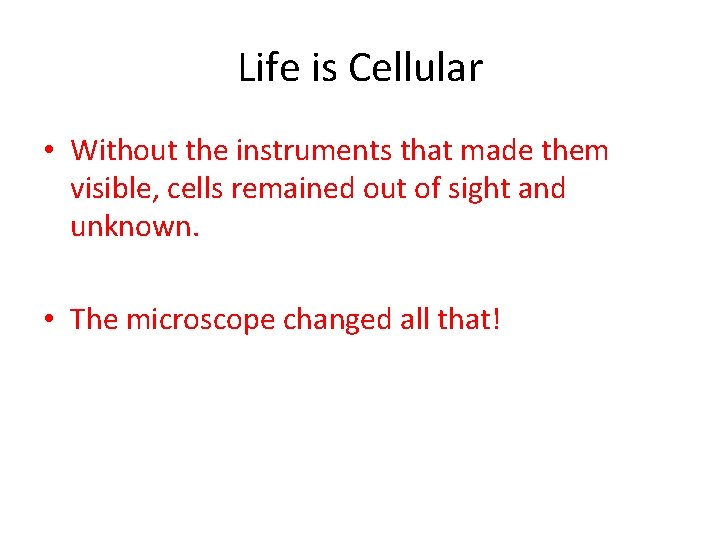 Life is Cellular

• Without the instruments that made them visible, cells remained out of sight and unknown.

• The microscope changed all that!